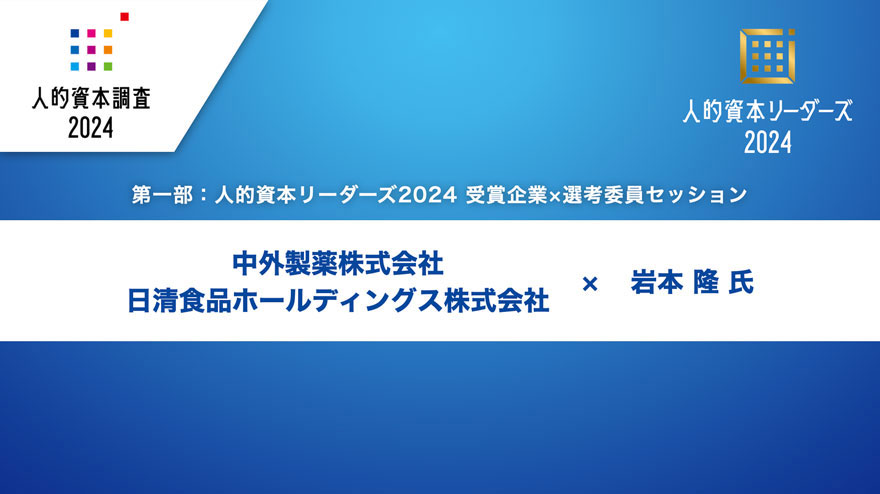 人的資本調査
2024

人的資本リーダーズ
2024

第一部：人的資本リーダーズ2024 受賞企業×選考委員セッション

中外製薬株式会社
日清食品ホールディングス株式会社

×

岩本 隆 氏